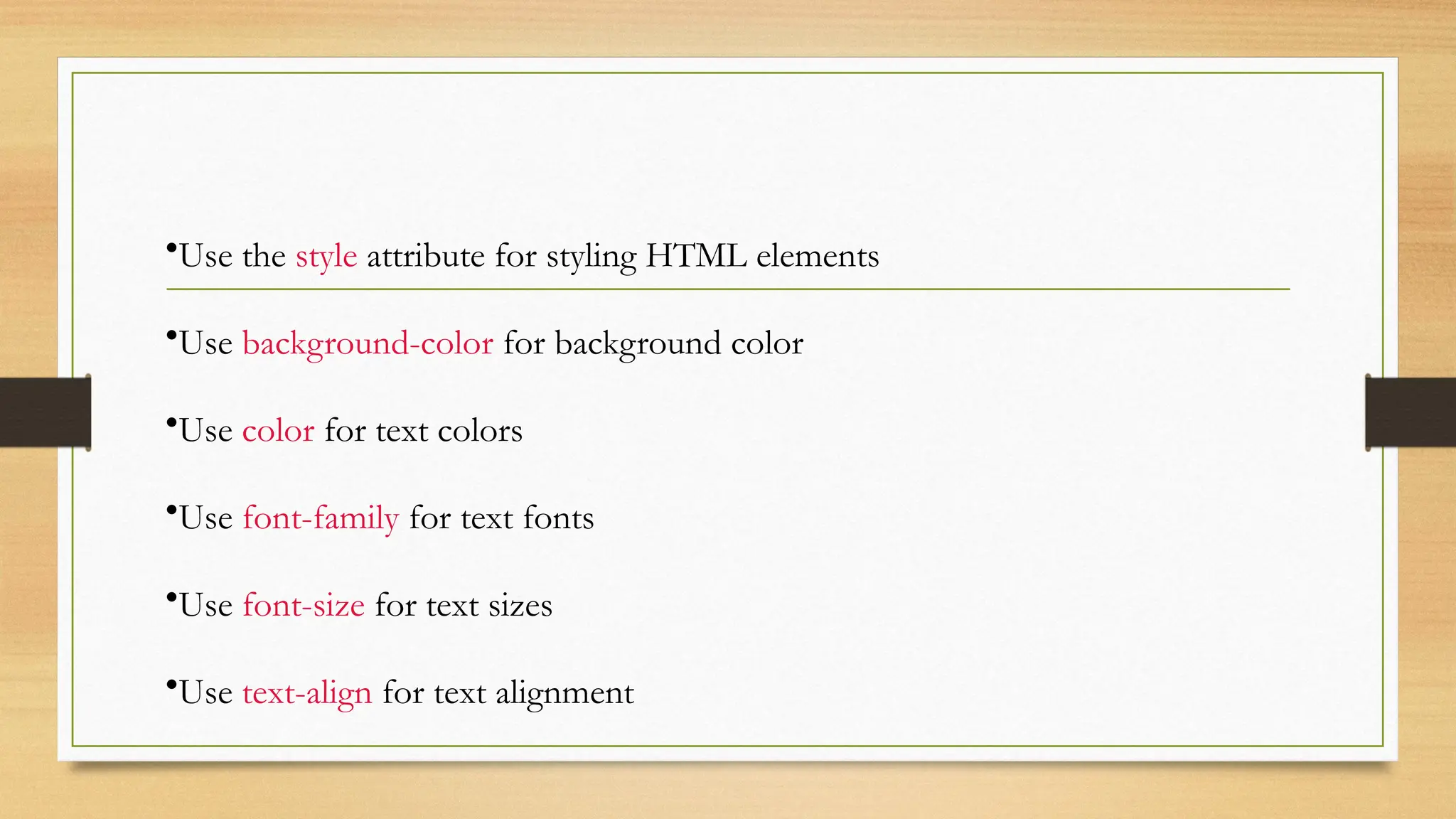 •Use the style attribute for styling HTML elements

•Use background-color for background color

•Use color for text colors

•Use font-family for text fonts

•Use font-size for text sizes

•Use text-align for text alignment